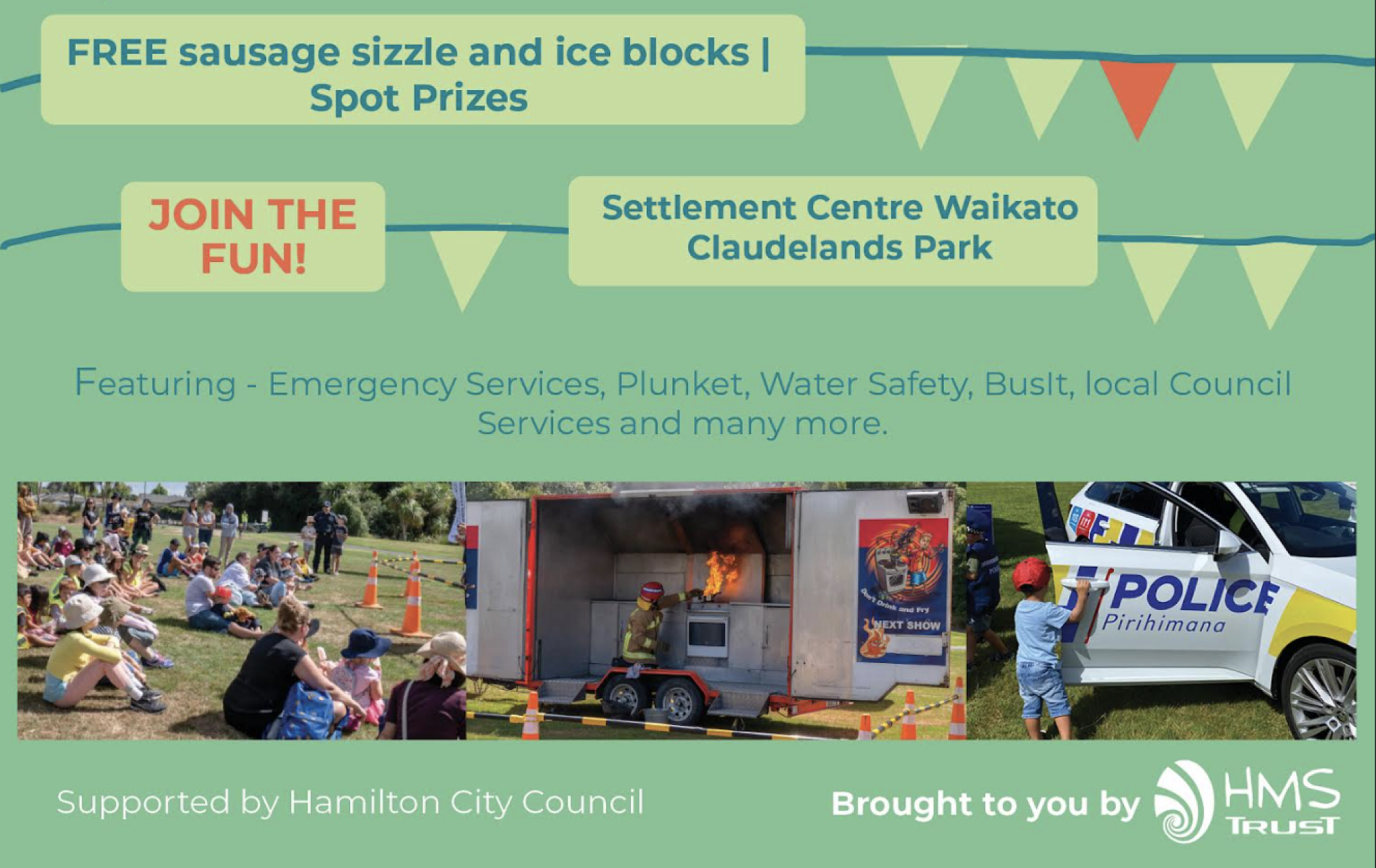 FREE sausage sizzle and ice blocks | Spot Prizes

JOIN THE FUN!

Settlement Centre Waikato
Claudelands Park

Featuring - Emergency Services, Plunket, Water Safety, BusIt, local Council Services and many more.

Don't Drink and Fry
NEXT SHOW

POLICE
Pirihimana

Supported by Hamilton City Council

Brought to you by HMS TRUST